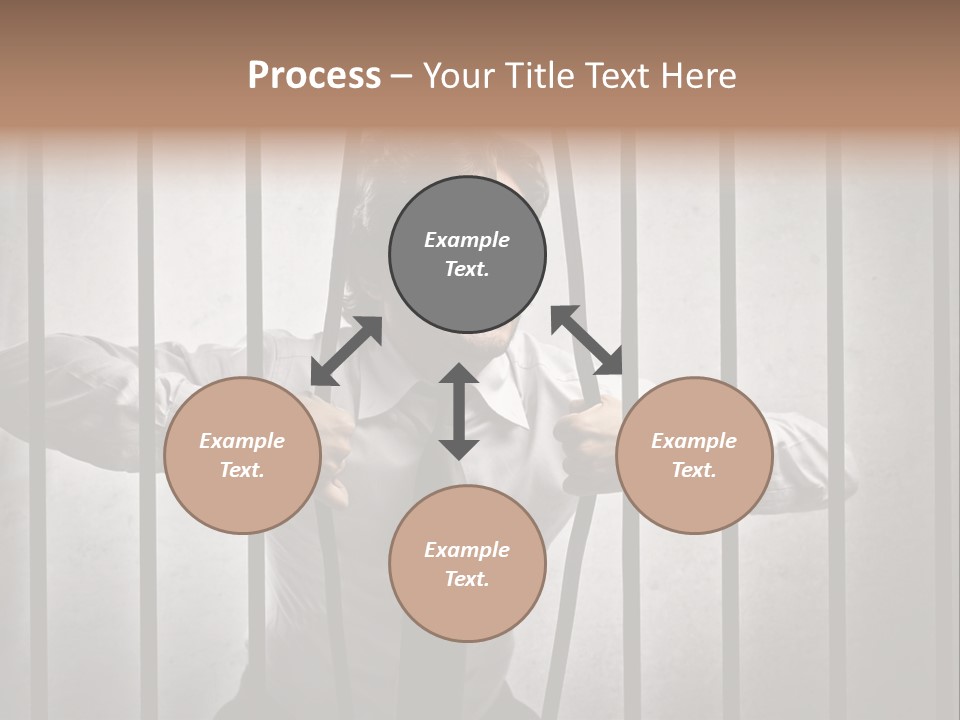 Process – Your Title Text Here

Example Text.

Example Text.

Example Text.

Example Text.